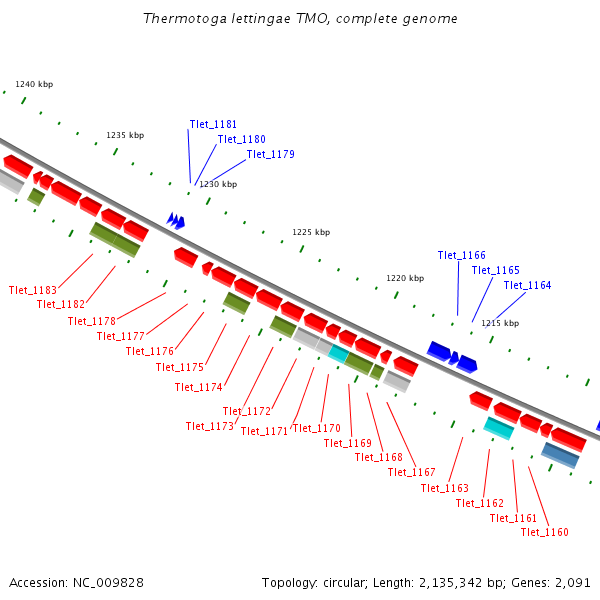 Thermotoga lettingae TMO, complete genome

1240 kbp

1235 kbp

Tlet_1181
Tlet_1180
Tlet_1179

1230 kbp

1225 kbp

Tlet_1166
Tlet_1165
Tlet_1164

1220 kbp

1215 kbp

Tlet_1183
Tlet_1182
Tlet_1178
Tlet_1177
Tlet_1176
Tlet_1175
Tlet_1174
Tlet_1172
Tlet_1173
Tlet_1171
Tlet_1170
Tlet_1169
Tlet_1168
Tlet_1167
Tlet_1163
Tlet_1162
Tlet_1161
Tlet_1160

Accession: NC_009828

Topology: circular; Length: 2,135,342 bp; Genes: 2,091